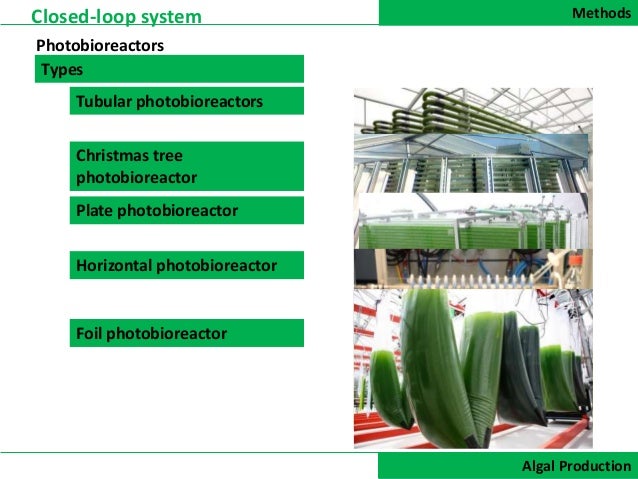 Closed-loop system

Methods

Photobioreactors

Types

Tubular photobioreactors

Christmas tree photobioreactor

Plate photobioreactor

Horizontal photobioreactor

Foil photobioreactor

Algal Production